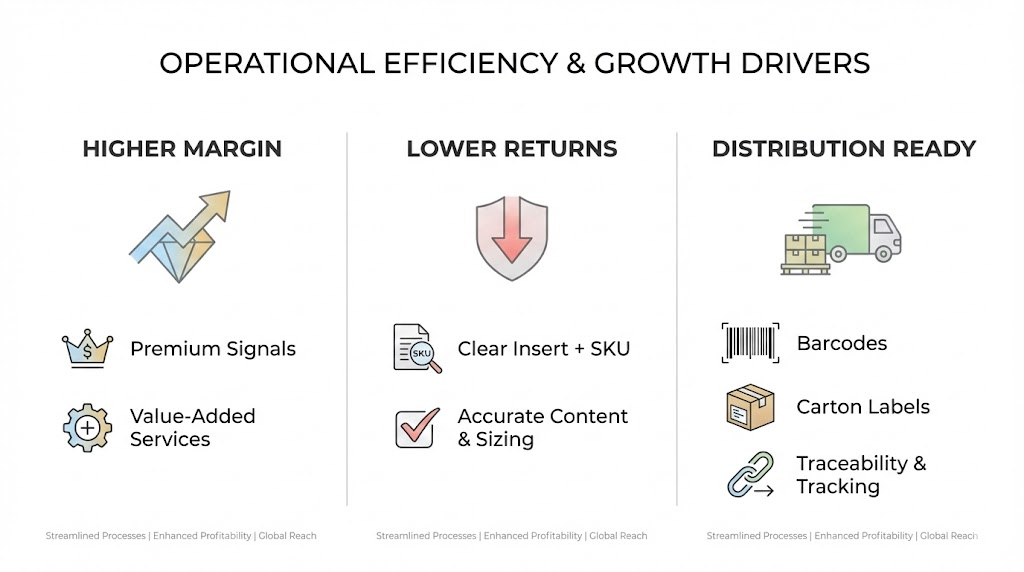 OPERATIONAL EFFICIENCY & GROWTH DRIVERS

HIGHER MARGIN

$

Premium Signals

Value-Added Services

Streamlined Processes | Enhanced Profitability | Global Reach

LOWER RETURNS

SKU

Clear Insert + SKU

Accurate Content & Sizing

Streamlined Processes | Enhanced Profitability | Global Reach

DISTRIBUTION READY

Barcodes

Carton Labels

Traceability & Tracking

Streamlined Processes | Enhanced Profitability | Global Reach